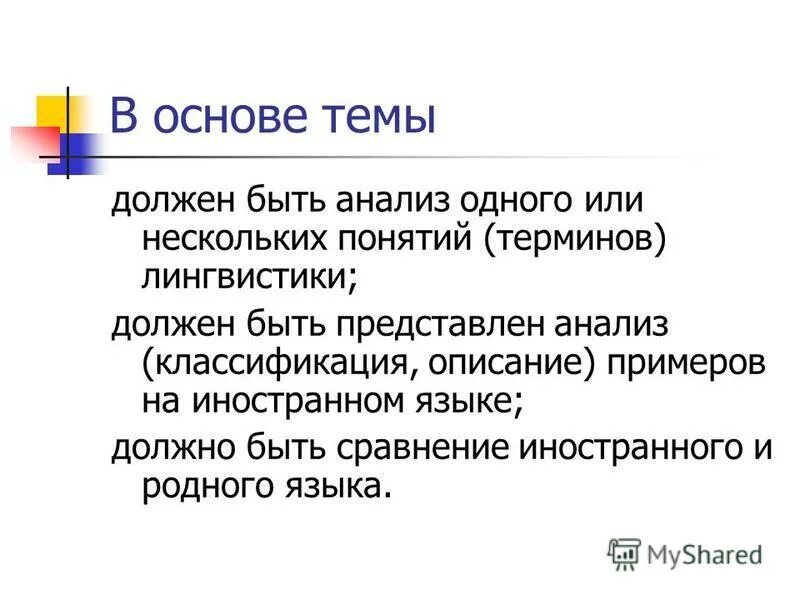 В основе темы

должен быть анализ одного или нескольких понятий (терминов) лингвистики;

должен быть представлен анализ (классификация, описание) примеров на иностранном языке;

должно быть сравнение иностранного и родного языка.

MyShared